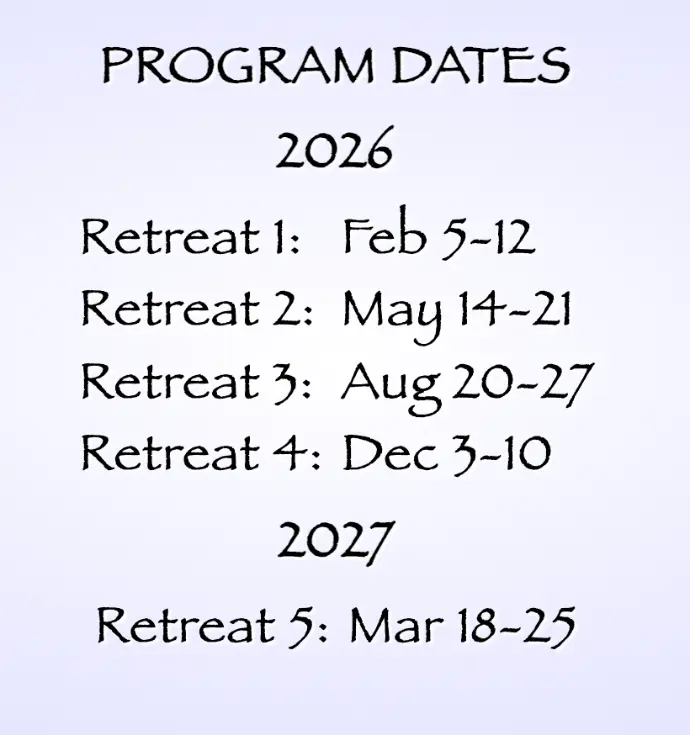 PROGRAM DATES

2026

Retreat 1: Feb 5-12

Retreat 2: May 14-21

Retreat 3: Aug 20-27

Retreat 4: Dec 3-10

2027

Retreat 5: Mar 18-25